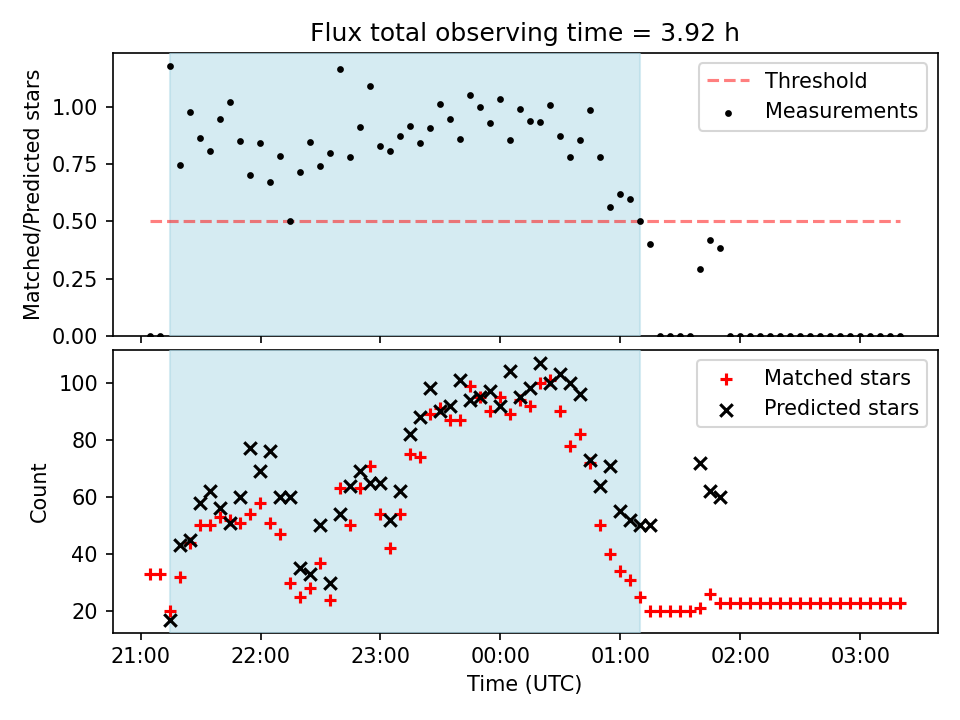 Flux total observing time = 3.92 h

Matched/Predicted stars

1.00
0.75
0.50
0.25
0.00

Threshold
Measurements

Count

100
80
60
40
20

Matched stars
Predicted stars

21:00
22:00
23:00
00:00
01:00
02:00
03:00

Time (UTC)